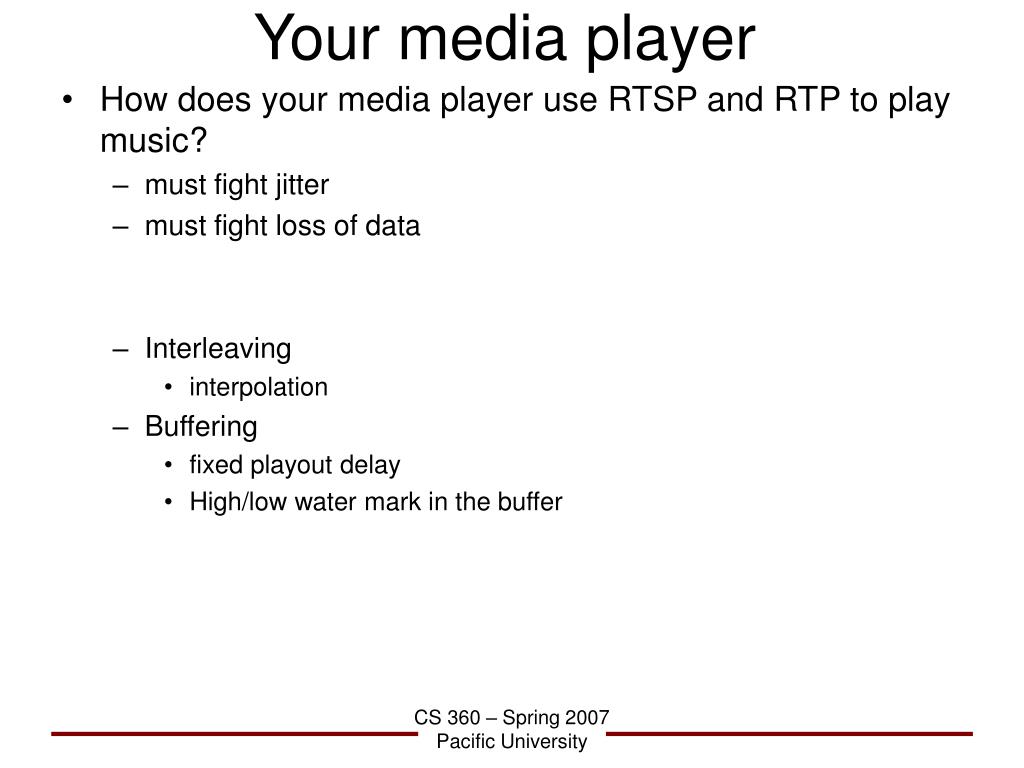 Your media player

• How does your media player use RTSP and RTP to play music?
– must fight jitter
– must fight loss of data

– Interleaving
• interpolation
– Buffering
• fixed playout delay
• High/low water mark in the buffer

CS 360 – Spring 2007
Pacific University